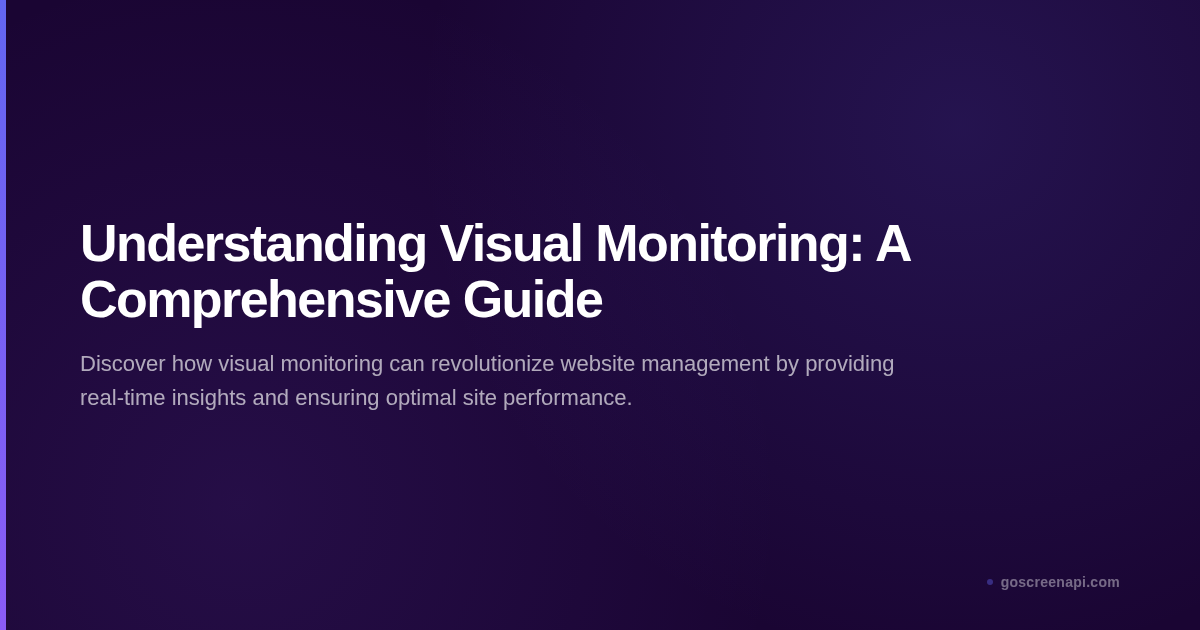 Understanding Visual Monitoring: A Comprehensive Guide

Discover how visual monitoring can revolutionize website management by providing real-time insights and ensuring optimal site performance.

goscreenapi.com